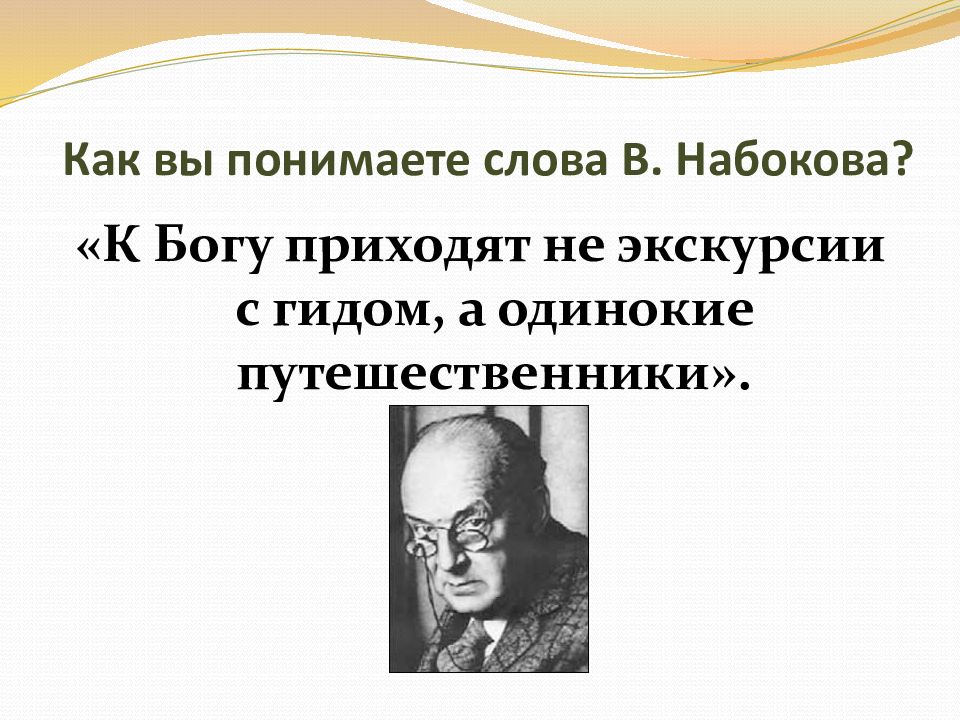 Как вы понимаете слова В. Набокова?

«К Богу приходят не экскурсии с гидом, а одинокие путешественники».